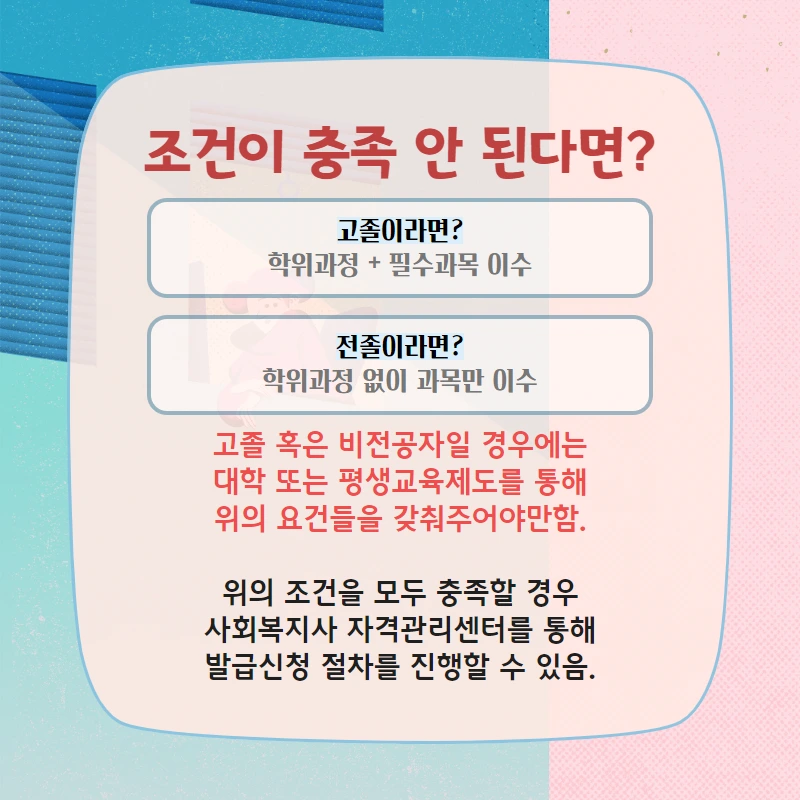 조건이 충족 안 된다면?

고졸이라면?
학위과정 + 필수과목 이수

전졸이라면?
학위과정 없이 과목만 이수

고졸 혹은 비전공자일 경우에는 대학 또는 평생교육제도를 통해 위의 요건들을 갖춰주어야만함.

위의 조건을 모두 충족할 경우 사회복지사 자격관리센터를 통해 발급신청 절차를 진행할 수 있음.